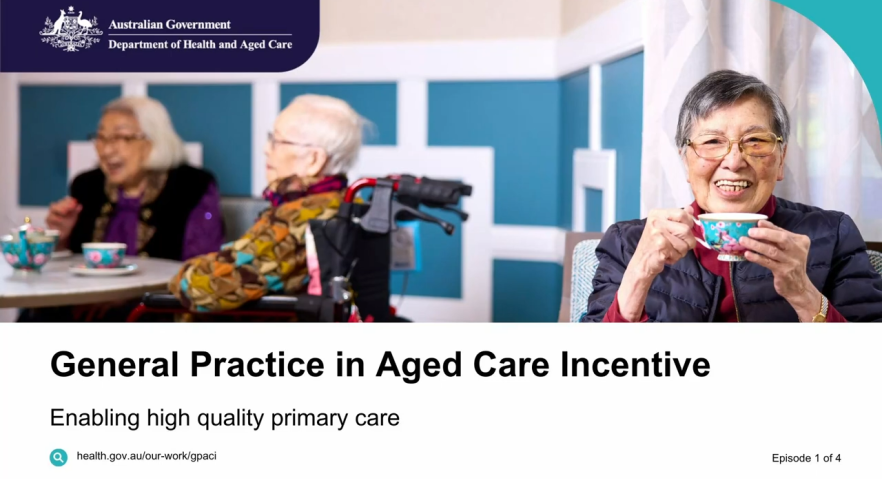 Australian Government
Department of Health and Aged Care

General Practice in Aged Care Incentive

Enabling high quality primary care

health.gov.au/our-work/gpaci

Episode 1 of 4